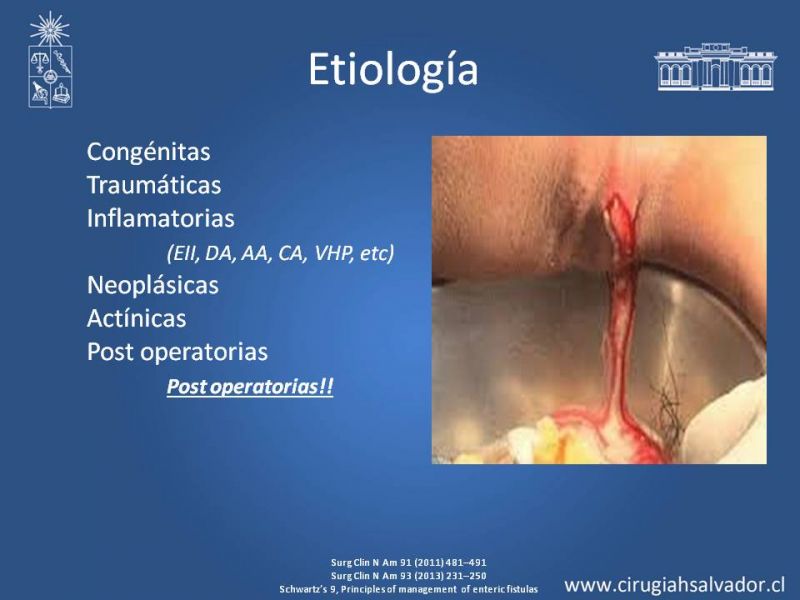 Etiología

Congénitas
Traumáticas
Inflamatorias
(EII, DA, AA, CA, VHP, etc)
Neoplásicas
Actínicas
Post operatorias
Post operatorias!!

Surg Clin N Am 91 (2011) 481–491
Surg Clin N Am 93 (2013) 231–250
Schwartz's 9, Principles of management of enteric fistulas

www.cirugiahsalvador.cl